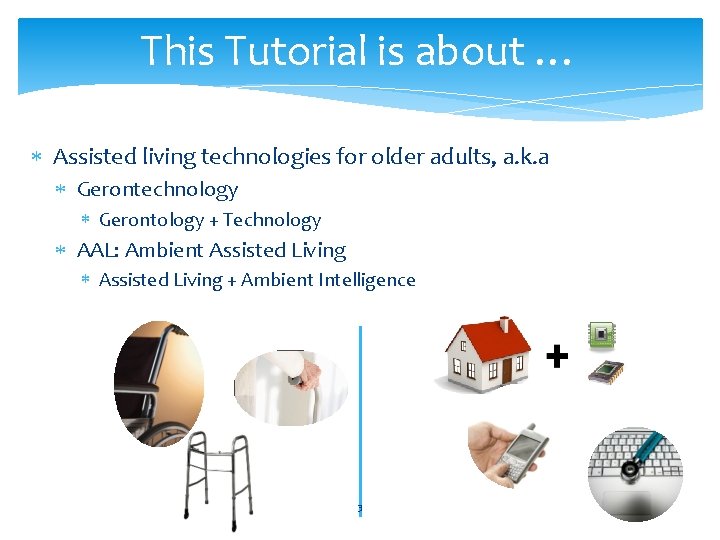 This Tutorial is about …

* Assisted living technologies for older adults, a.k.a
  * Gerontechnology
    * Gerontology + Technology
  * AAL: Ambient Assisted Living
    * Assisted Living + Ambient Intelligence

+

3